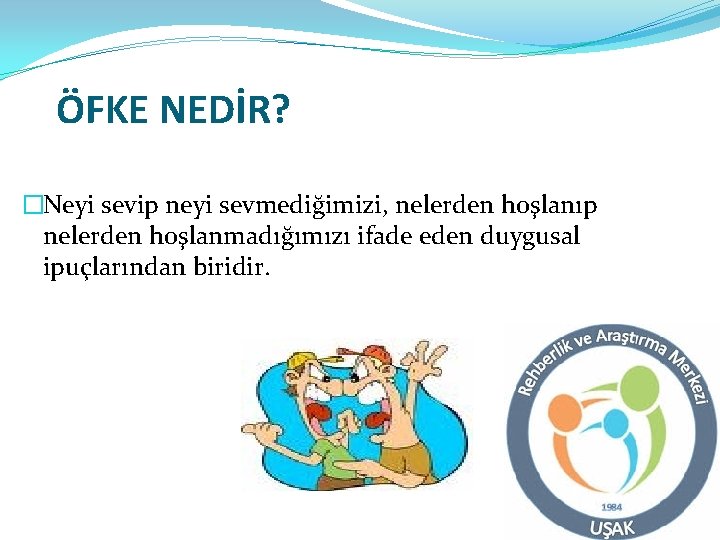 ÖFKE NEDİR?

□Neyi sevip neyi sevmediğimizi, nelerden hoşlanıp nelerden hoşlanmadığımızı ifade eden duygusal ipuçlarından biridir.

Rehberlik ve Araştırma Merkezi
1984
UŞAK